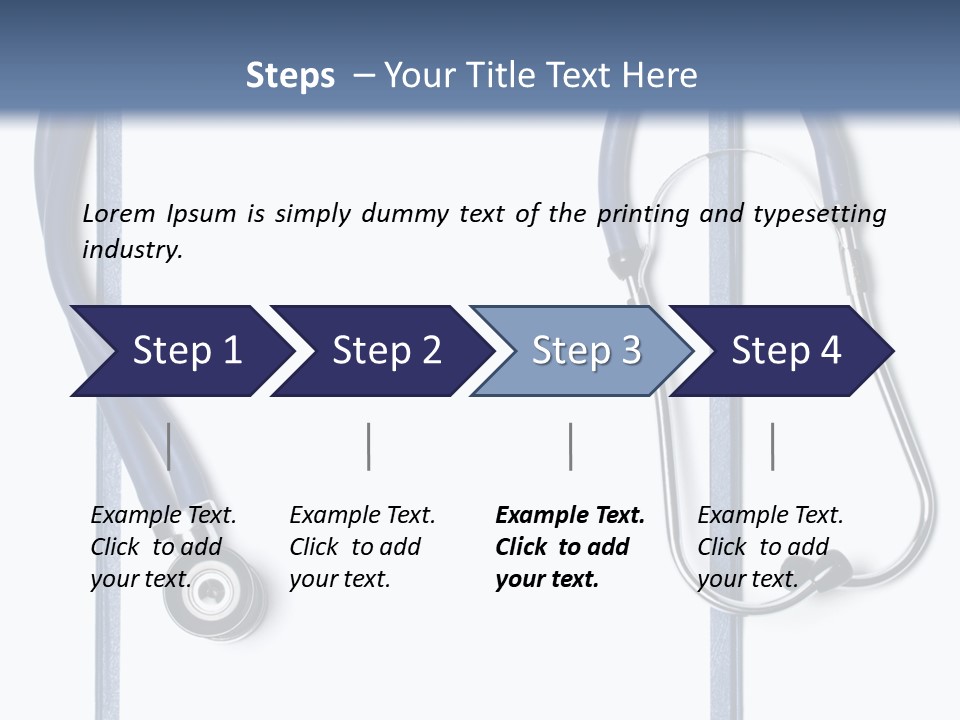 Steps – Your Title Text Here

Lorem Ipsum is simply dummy text of the printing and typesetting industry.

Step 1

Step 2

Step 3

Step 4

Example Text. Click to add your text.

Example Text. Click to add your text.

Example Text. Click to add your text.

Example Text. Click to add your text.